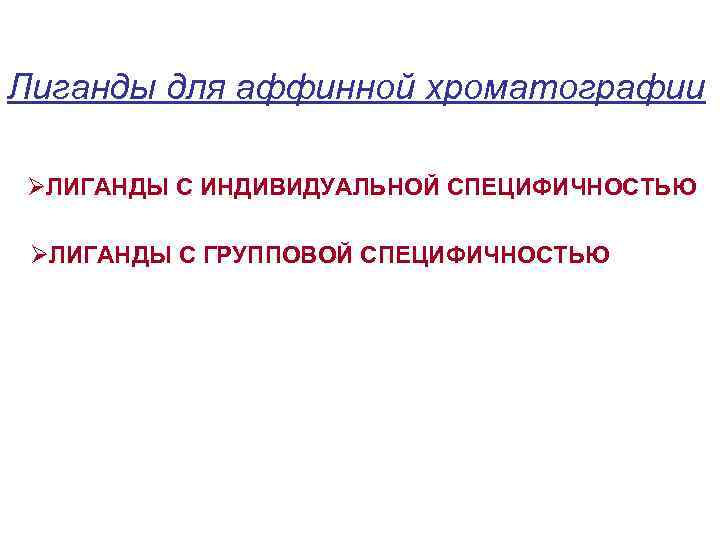 Лиганды для аффинной хроматографии

➢ЛИГАНДЫ С ИНДИВИДУАЛЬНОЙ СПЕЦИФИЧНОСТЬЮ

➢ЛИГАНДЫ С ГРУППОВОЙ СПЕЦИФИЧНОСТЬЮ